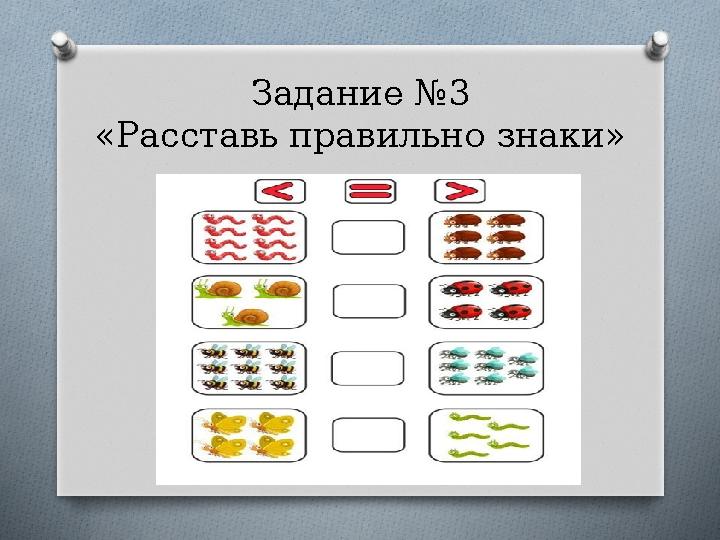 Задание №3
«Расставь правильно знаки»

$<$ $=$ $>$